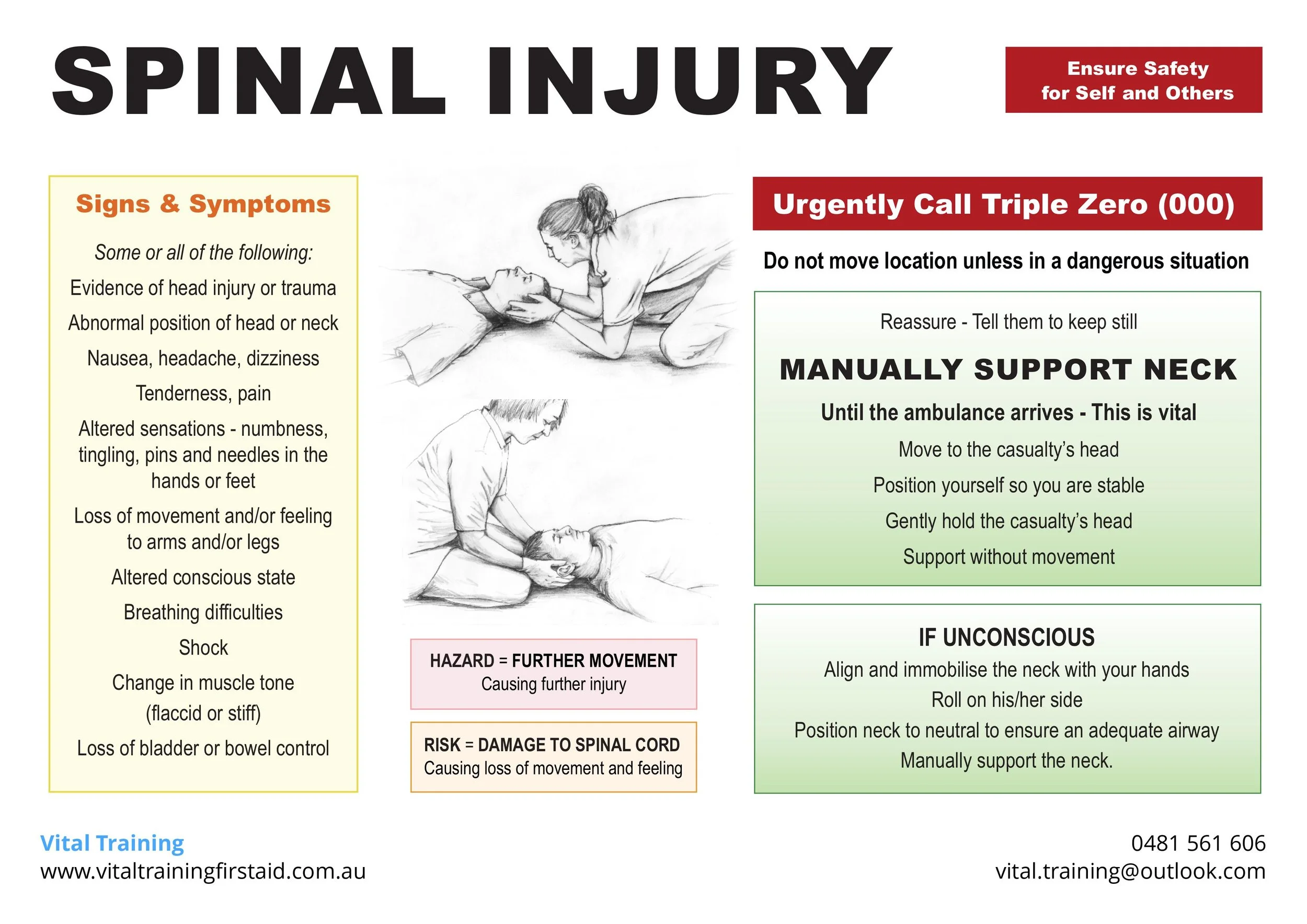 SPINAL INJURY

Ensure Safety for Self and Others

Signs & Symptoms

Some or all of the following:

Evidence of head injury or trauma

Abnormal position of head or neck

Nausea, headache, dizziness

Tenderness, pain

Altered sensations - numbness, tingling, pins and needles in the hands or feet

Loss of movement and/or feeling to arms and/or legs

Altered conscious state

Breathing difficulties

Shock

Change in muscle tone (flaccid or stiff)

Loss of bladder or bowel control

HAZARD = FURTHER MOVEMENT
Causing further injury

RISK = DAMAGE TO SPINAL CORD
Causing loss of movement and feeling

Urgently Call Triple Zero (000)

Do not move location unless in a dangerous situation

Reassure - Tell them to keep still

MANUALLY SUPPORT NECK

Until the ambulance arrives - This is vital

Move to the casualty's head

Position yourself so you are stable

Gently hold the casualty's head

Support without movement

IF UNCONSCIOUS

Align and immobilise the neck with your hands

Roll on his/her side

Position neck to neutral to ensure an adequate airway

Manually support the neck.

Vital Training
www.vitaltrainingfirstaid.com.au

0481 561 606
vital.training@outlook.com